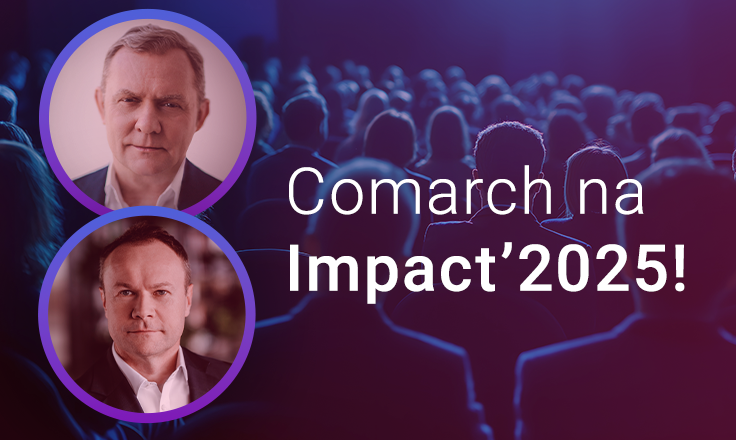 Comarch na Impact’2025!